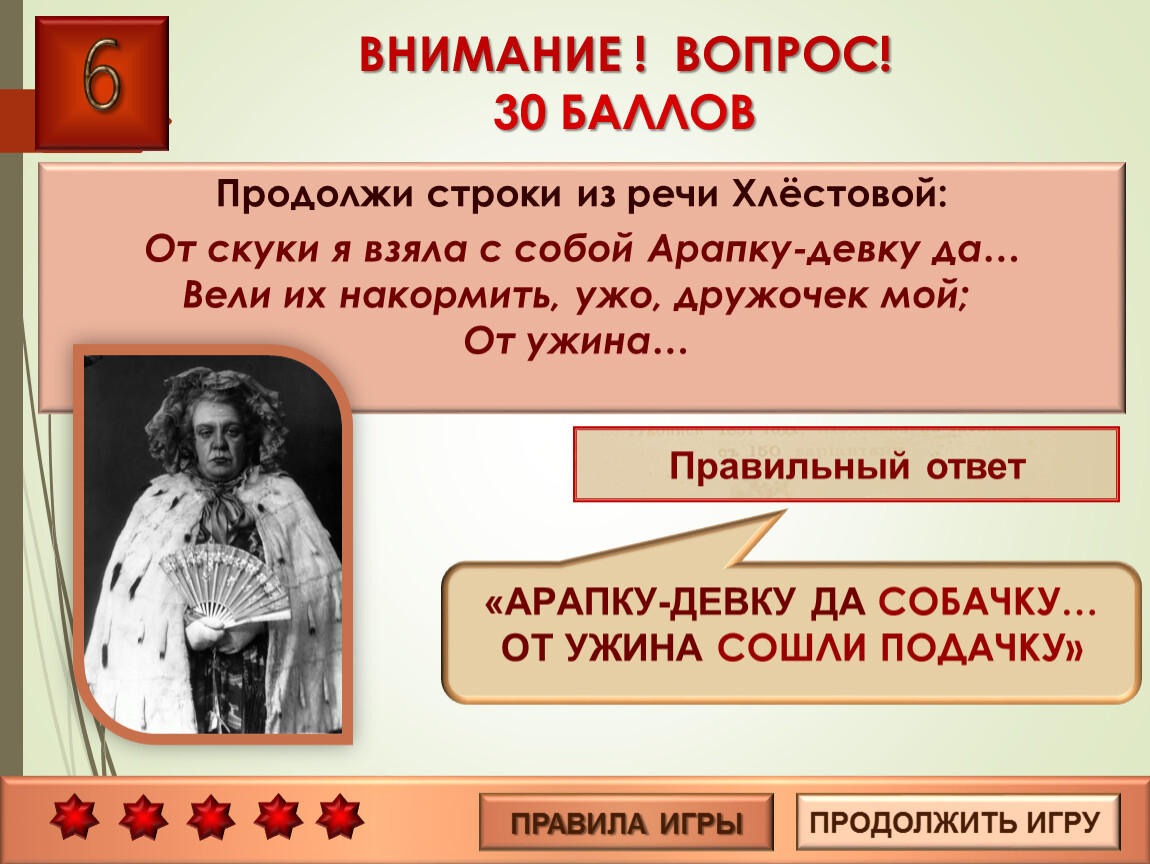 6

ВНИМАНИЕ ! ВОПРОС!
30 БАЛЛОВ

Продолжи строки из речи Хлёстовой:

От скуки я взяла с собой Арапку-девку да…
Вели их накормить, ужо, дружочек мой;
От ужина…

Правильный ответ

«АРАПКУ-ДЕВКУ ДА СОБАЧКУ…
ОТ УЖИНА СОШЛИ ПОДАЧКУ»

ПРАВИЛА ИГРЫ

ПРОДОЛЖИТЬ ИГРУ